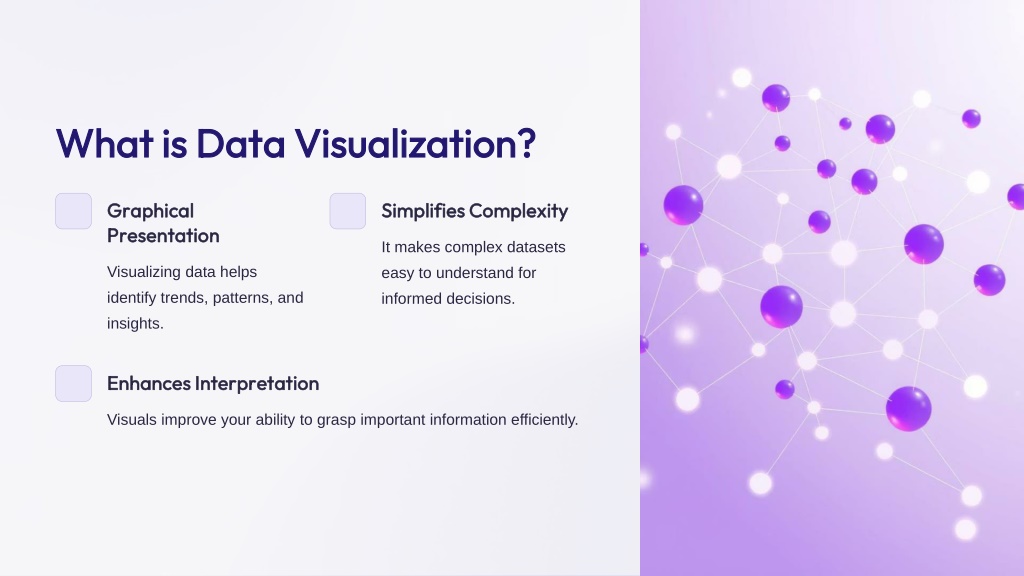 What is Data Visualization?

Graphical Presentation

Visualizing data helps identify trends, patterns, and insights.

Simplifies Complexity

It makes complex datasets easy to understand for informed decisions.

Enhances Interpretation

Visuals improve your ability to grasp important information efficiently.